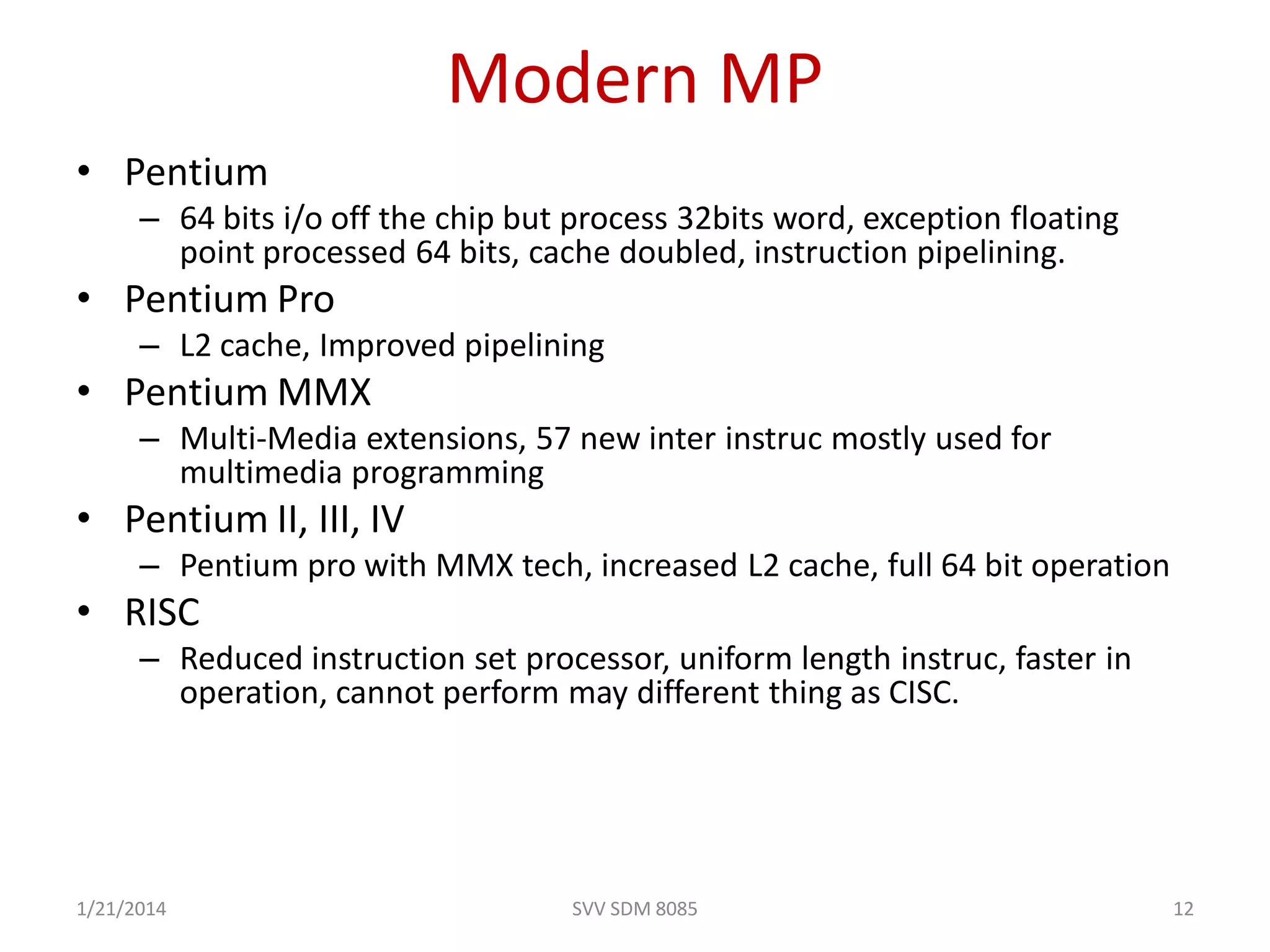 Modern MP

• Pentium
– 64 bits i/o off the chip but process 32bits word, exception floating point processed 64 bits, cache doubled, instruction pipelining.
• Pentium Pro
– L2 cache, Improved pipelining
• Pentium MMX
– Multi-Media extensions, 57 new inter instruc mostly used for multimedia programming
• Pentium II, III, IV
– Pentium pro with MMX tech, increased L2 cache, full 64 bit operation
• RISC
– Reduced instruction set processor, uniform length instruc, faster in operation, cannot perform may different thing as CISC.

1/21/2014
SVV SDM 8085
12